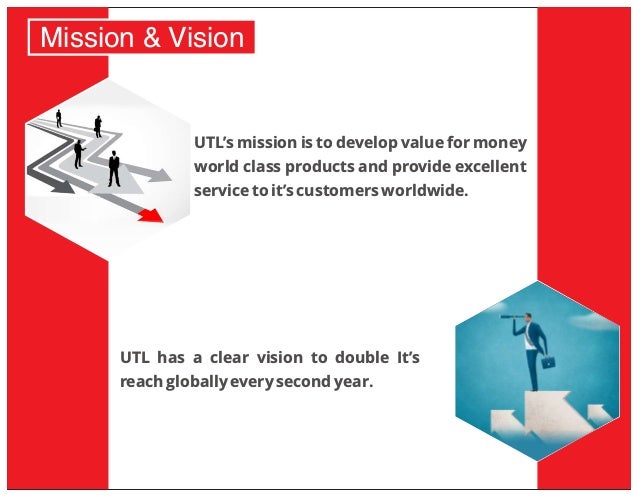 Mission & Vision

UTL's mission is to develop value for money world class products and provide excellent service to it's customers worldwide.

UTL has a clear vision to double It's reach globally every second year.